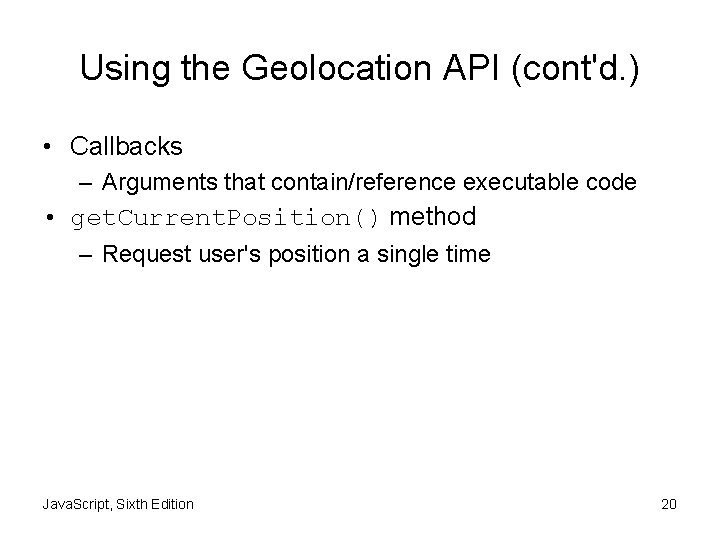 Using the Geolocation API (cont'd.)

• Callbacks
– Arguments that contain/reference executable code
• getCurrentPosition() method
– Request user's position a single time

JavaScript, Sixth Edition

20